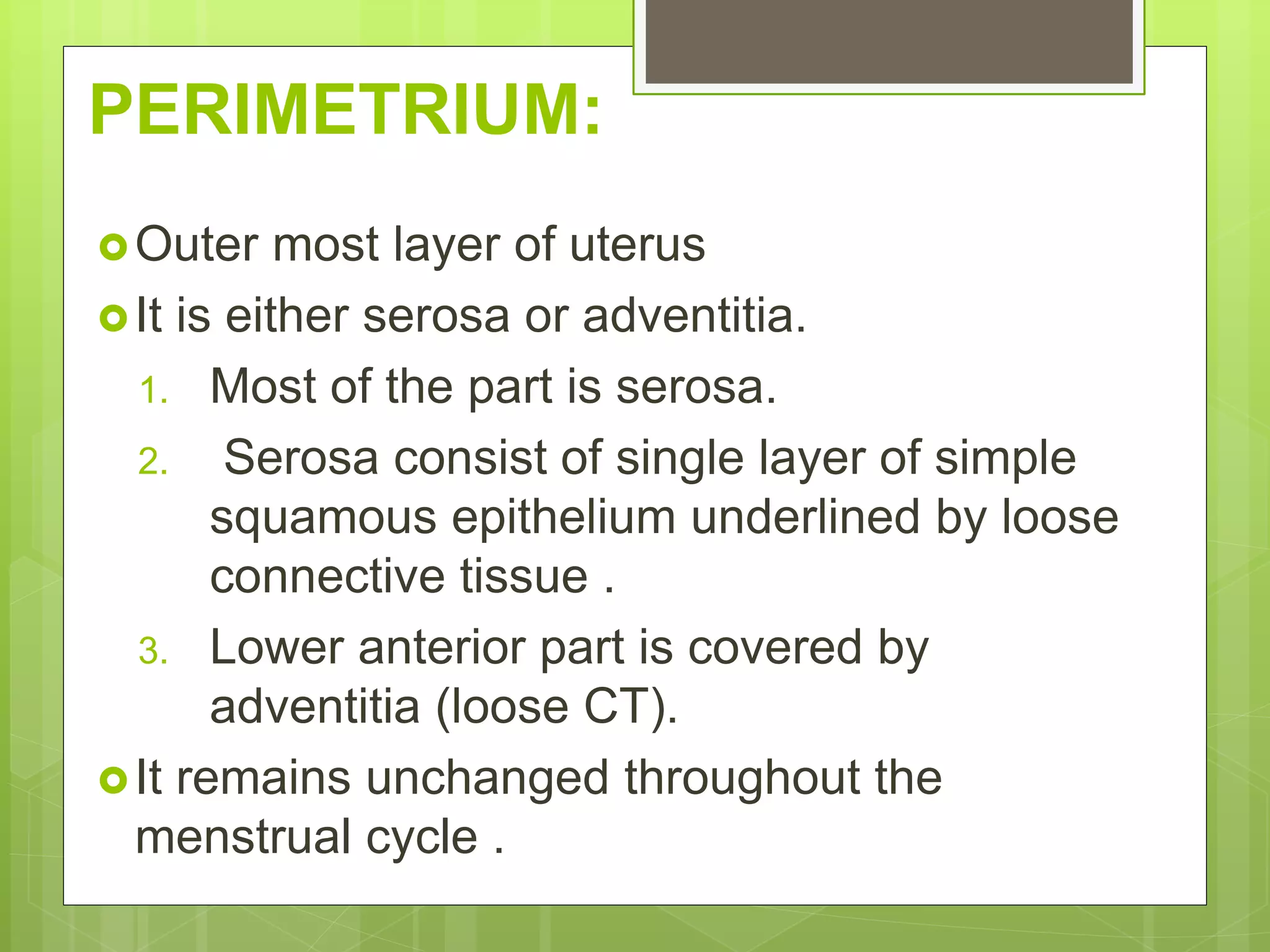 PERIMETRIUM:

Outer most layer of uterus

It is either serosa or adventitia.

1. Most of the part is serosa.
2. Serosa consist of single layer of simple squamous epithelium underlined by loose connective tissue .
3. Lower anterior part is covered by adventitia (loose CT).

It remains unchanged throughout the menstrual cycle .